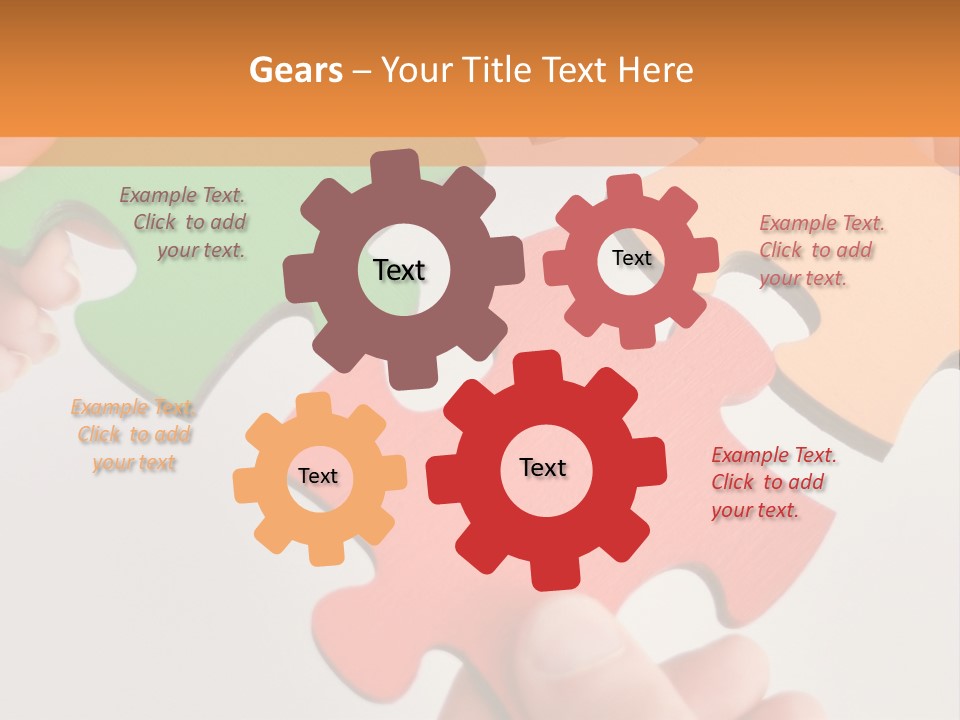 Gears – Your Title Text Here

Example Text. Click to add your text.

Text

Text

Example Text. Click to add your text.

Example Text. Click to add your text

Text

Text

Example Text. Click to add your text.